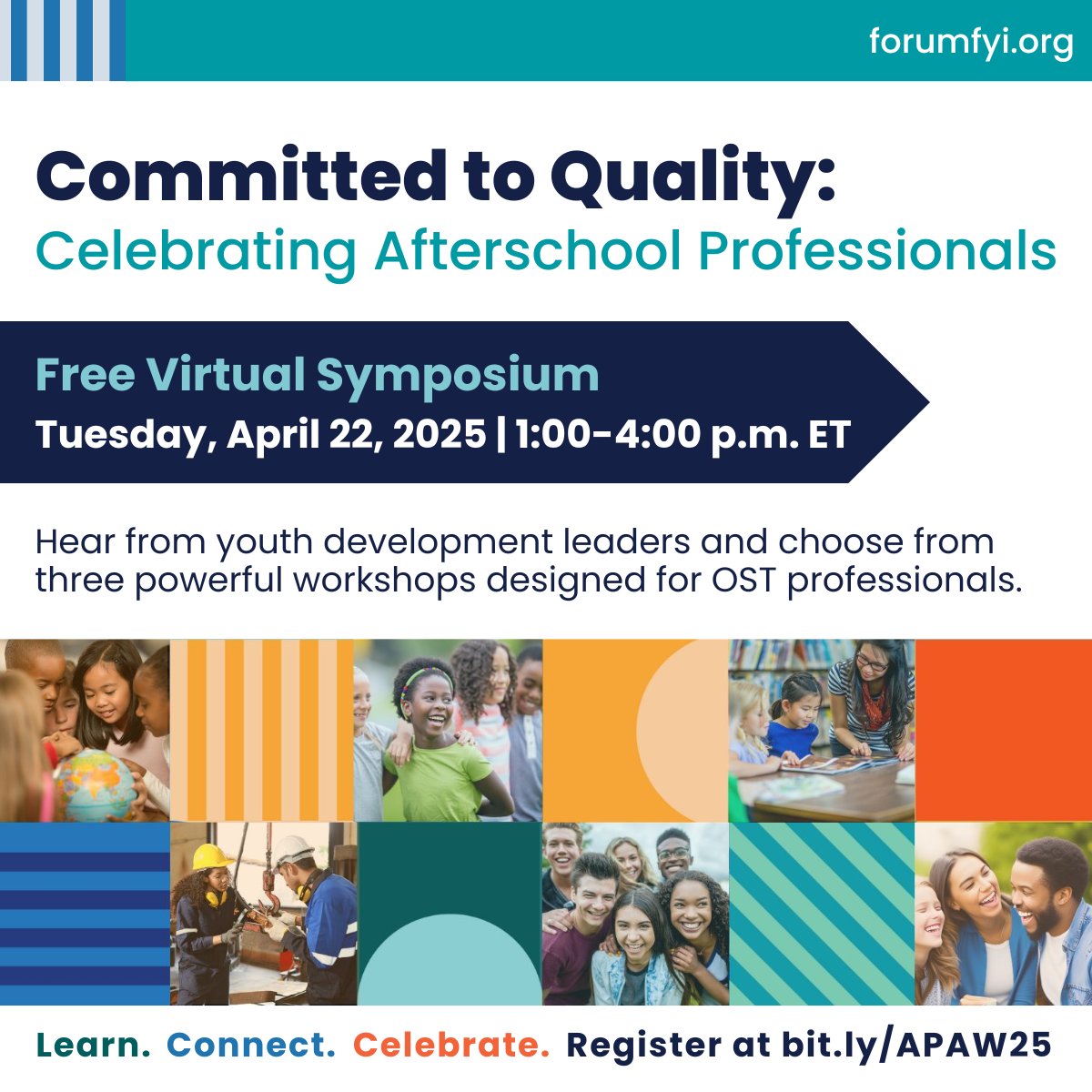 forumfyi.org

Committed to Quality:
Celebrating Afterschool Professionals

Free Virtual Symposium
Tuesday, April 22, 2025 | 1:00-4:00 p.m. ET

Hear from youth development leaders and choose from three powerful workshops designed for OST professionals.

Learn. Connect. Celebrate. Register at bit.ly/APAW25